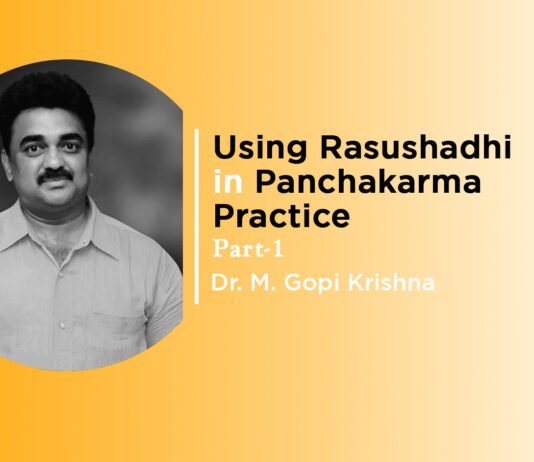 Using Rasushadhi in Panchakarma Practice

Part-1

Dr. M. Gopi Krishna